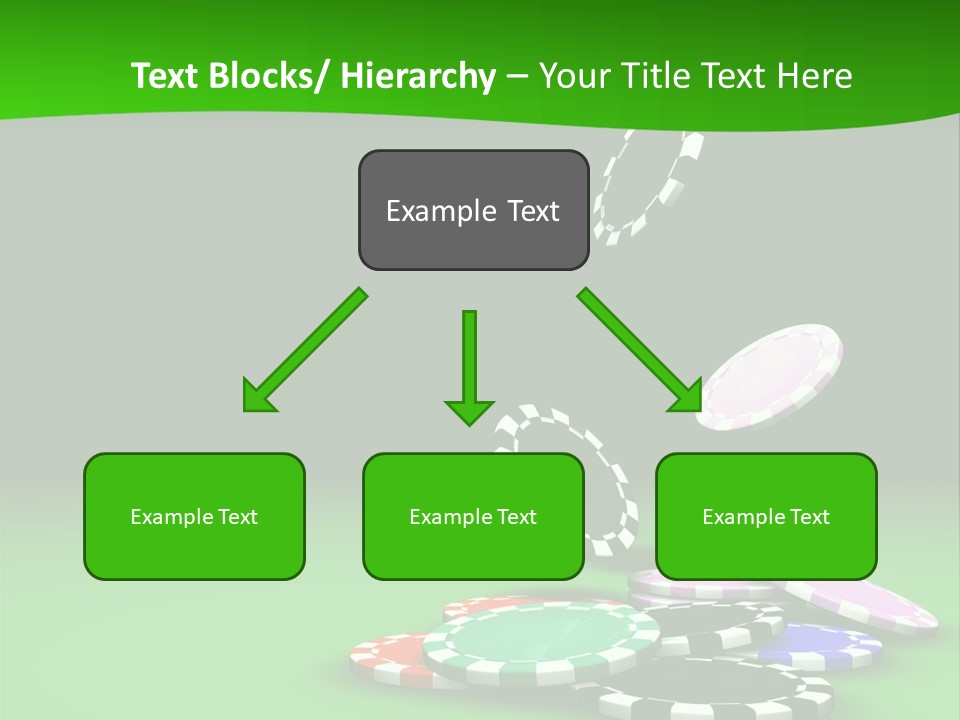 Text Blocks/ Hierarchy – Your Title Text Here

Example Text

Example Text

Example Text

Example Text